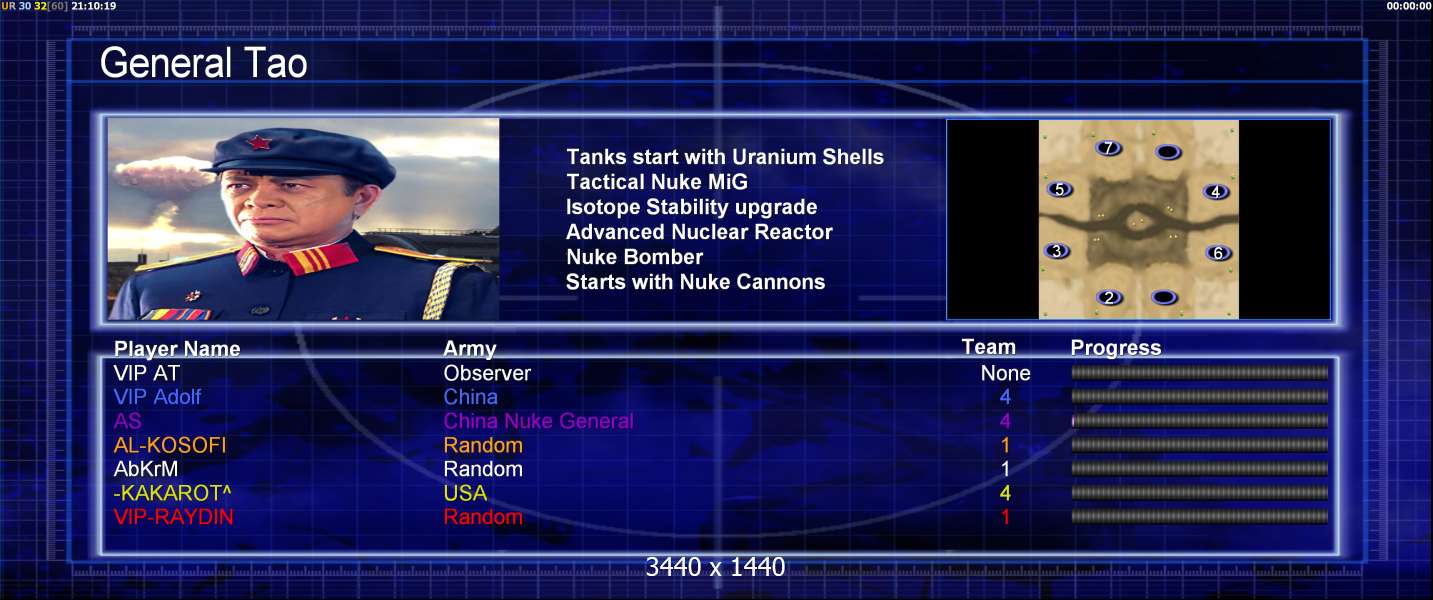 UR 30 32[60] 21:10:19

00:00:00

General Tao

Tanks start with Uranium Shells
Tactical Nuke MiG
Isotope Stability upgrade
Advanced Nuclear Reactor
Nuke Bomber
Starts with Nuke Cannons

7
5
4
3
6
2

| Player Name | Army | Team | Progress |
|---|---|---|---|
| VIP AT | Observer | None | |
| VIP Adolf | China | 4 | |
| AS | China Nuke General | 4 | |
| AL-KOSOFI | Random | 1 | |
| AbKrM | Random | 1 | |
| -KAKAROT^ | USA | 4 | |
| VIP-RAYDIN | Random | 1 | |

3440 x 1440